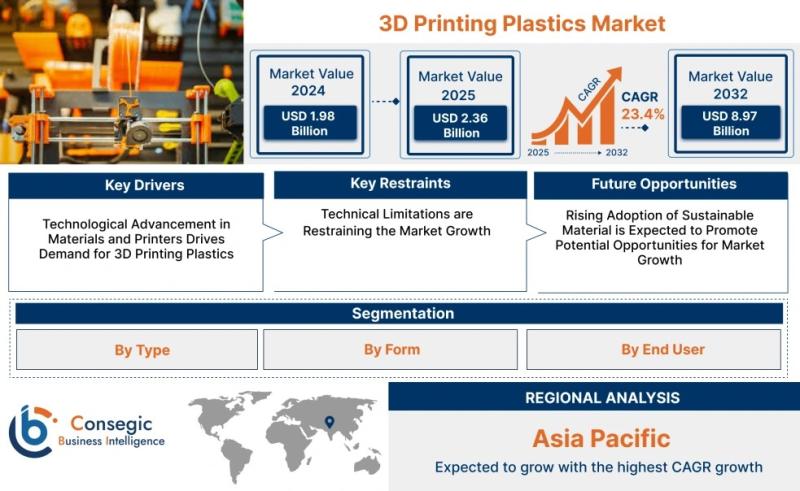 3D Printing Plastics Market

Market Value 2024
USD 1.98 Billion

Market Value 2025
USD 2.36 Billion

CAGR
2025 2032

CAGR 23.4%

Market Value 2032
USD 8.97 Billion

Key Drivers
Technological Advancement in Materials and Printers Drives Demand for 3D Printing Plastics

Key Restraints
Technical Limitations are Restraining the Market Growth

Future Opportunities
Rising Adoption of Sustainable Material is Expected to Promote Potential Opportunities for Market Growth

Segmentation
By Type
By Form
By End User

Consegic Business Intelligence

REGIONAL ANALYSIS
Asia Pacific
Expected to grow with the highest CAGR growth